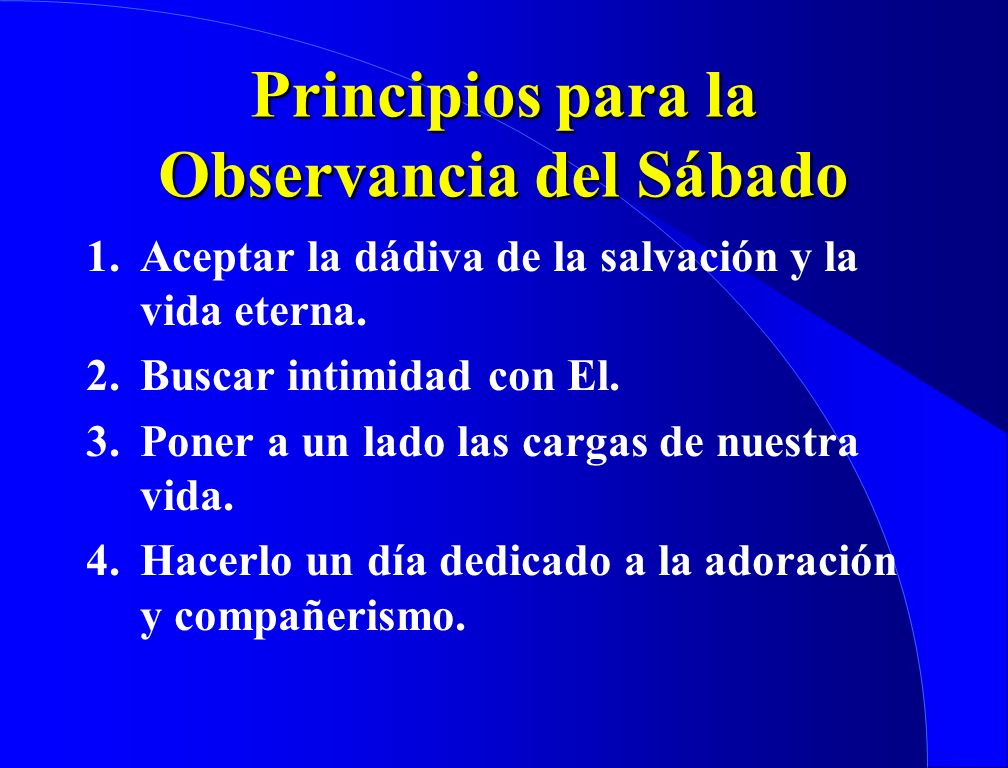 Principios para la Observancia del Sábado

1. Aceptar la dádiva de la salvación y la vida eterna.
2. Buscar intimidad con El.
3. Poner a un lado las cargas de nuestra vida.
4. Hacerlo un día dedicado a la adoración y compañerismo.